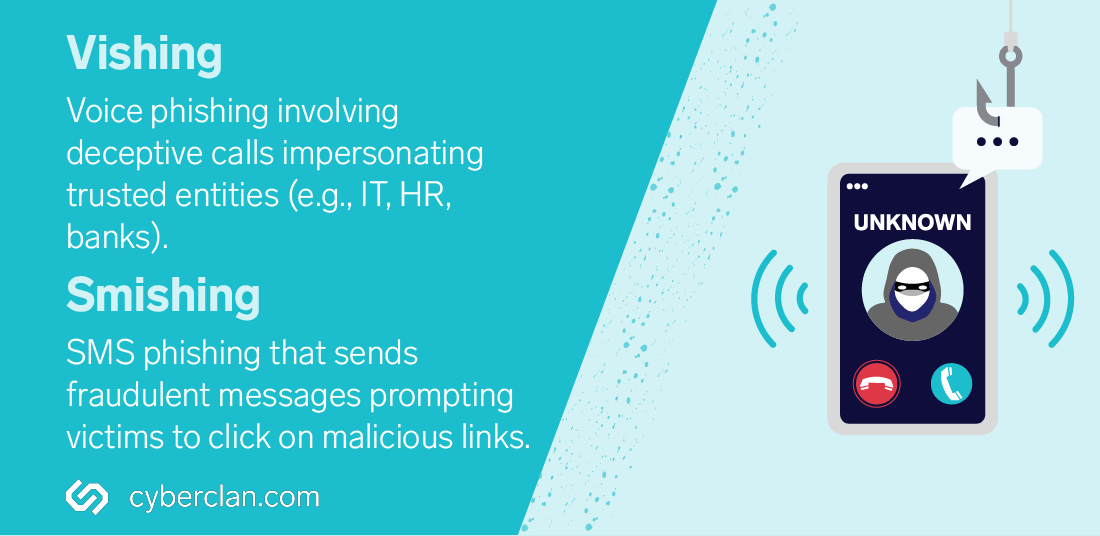 Vishing

Voice phishing involving deceptive calls impersonating trusted entities (e.g., IT, HR, banks).

Smishing

SMS phishing that sends fraudulent messages prompting victims to click on malicious links.

cyberclan.com

UNKNOWN